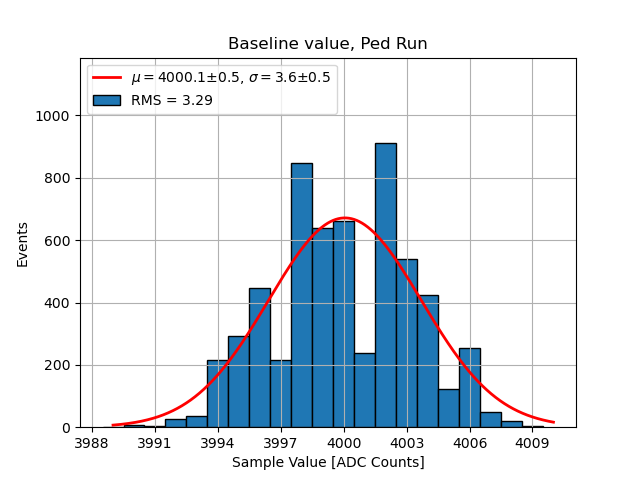 Baseline value, Ped Run

$\mu = 4000.1 \pm 0.5$, $\sigma = 3.6 \pm 0.5$
RMS = 3.29

Events

1000
800
600
400
200
0

3988
3991
3994
3997
4000
4003
4006
4009

Sample Value [ADC Counts]